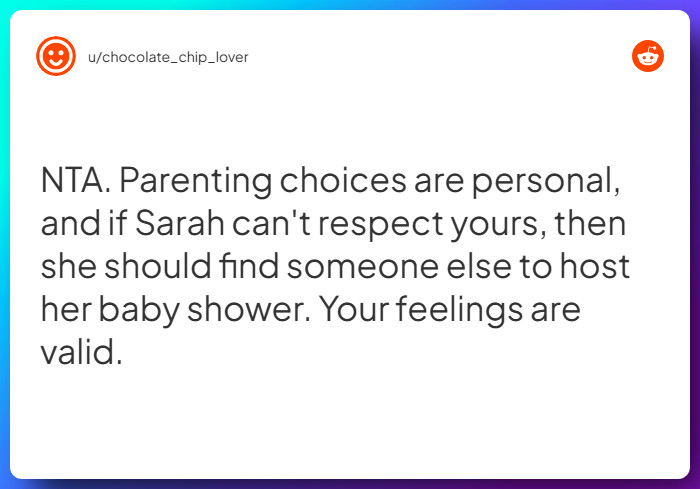 u/chocolate_chip_lover

NTA. Parenting choices are personal, and if Sarah can't respect yours, then she should find someone else to host her baby shower. Your feelings are valid.